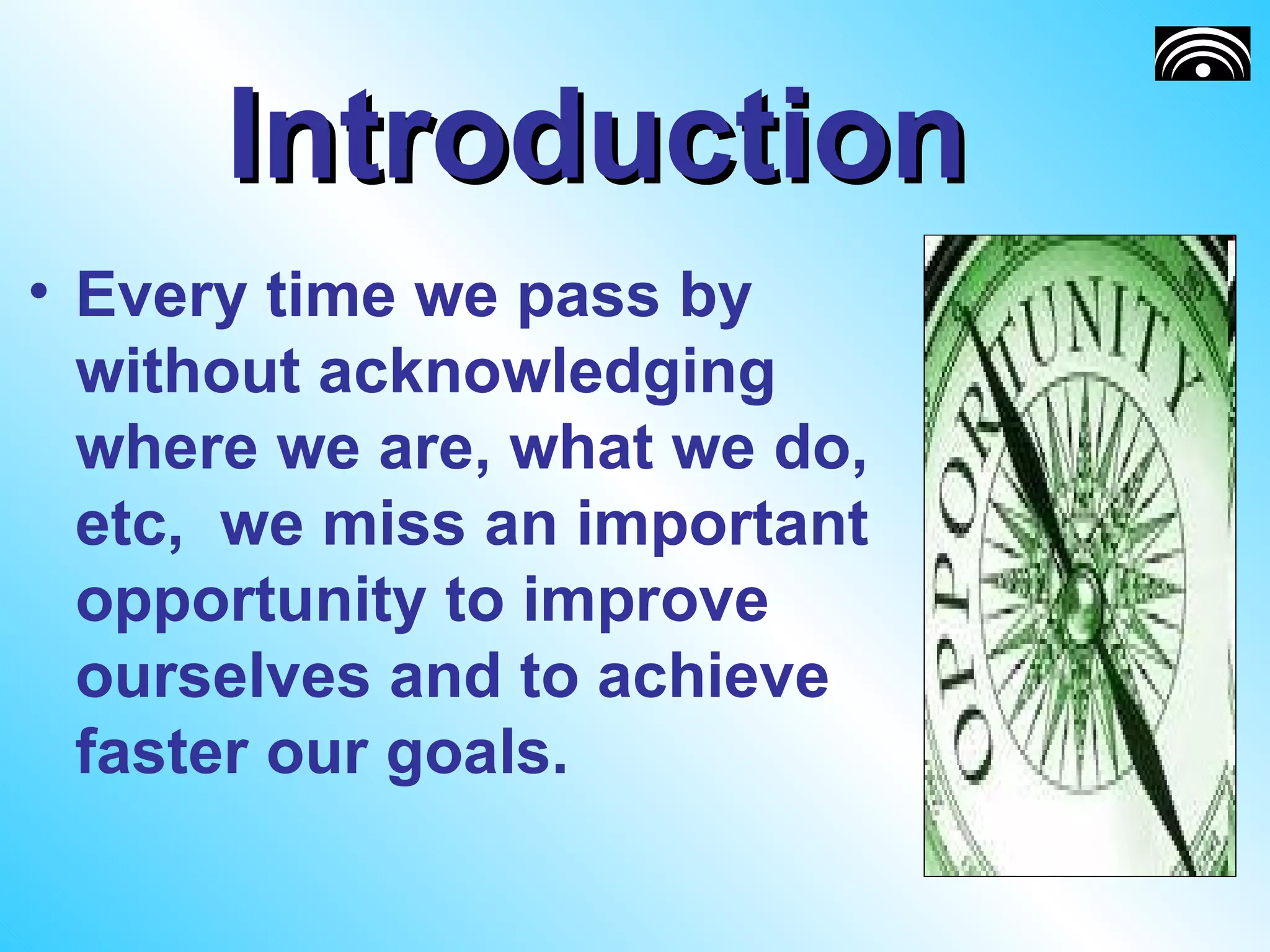 Introduction

• Every time we pass by without acknowledging where we are, what we do, etc,  we miss an important opportunity to improve ourselves and to achieve faster our goals.

OPPORTUNITY